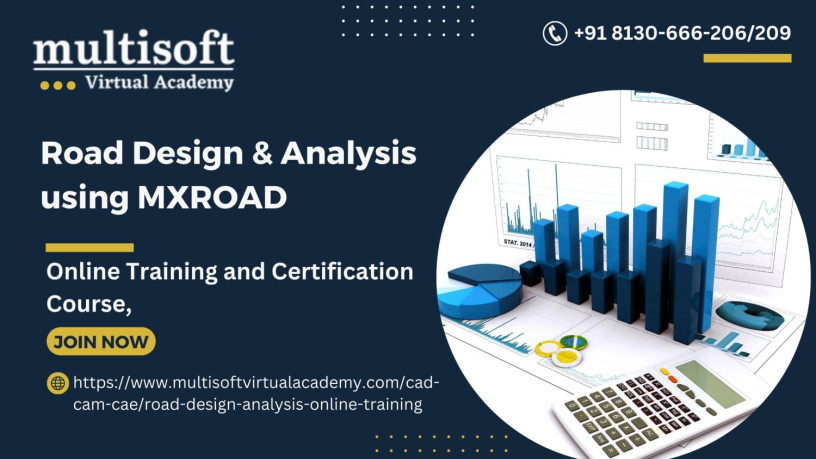 multisoft
Virtual Academy

+91 8130-666-206/209

Road Design & Analysis using MXROAD

Online Training and Certification Course,

JOIN NOW

https://www.multisoftvirtualacademy.com/cad-cam-cae/road-design-analysis-online-training

STAT. 2014